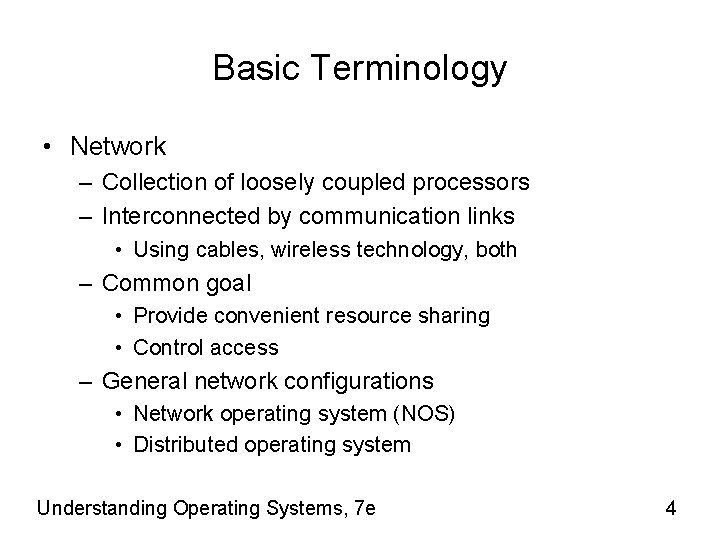 Basic Terminology

• Network
– Collection of loosely coupled processors
– Interconnected by communication links
• Using cables, wireless technology, both
– Common goal
• Provide convenient resource sharing
• Control access
– General network configurations
• Network operating system (NOS)
• Distributed operating system

Understanding Operating Systems, 7e

4